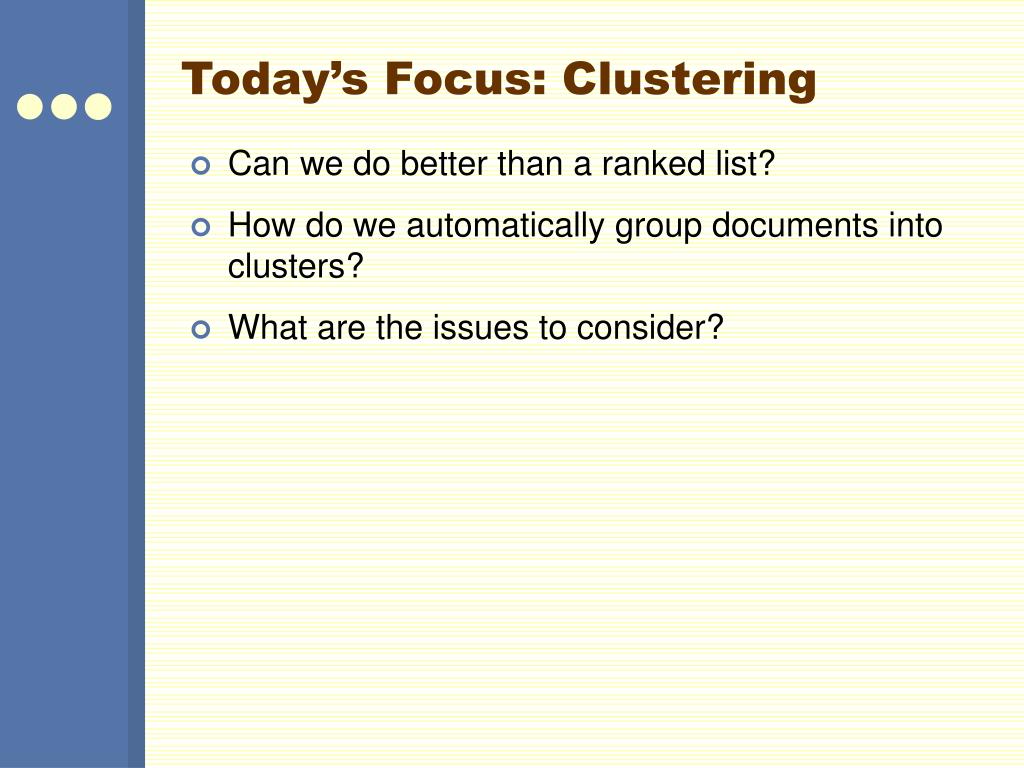 Today’s Focus: Clustering

Can we do better than a ranked list?

How do we automatically group documents into clusters?

What are the issues to consider?